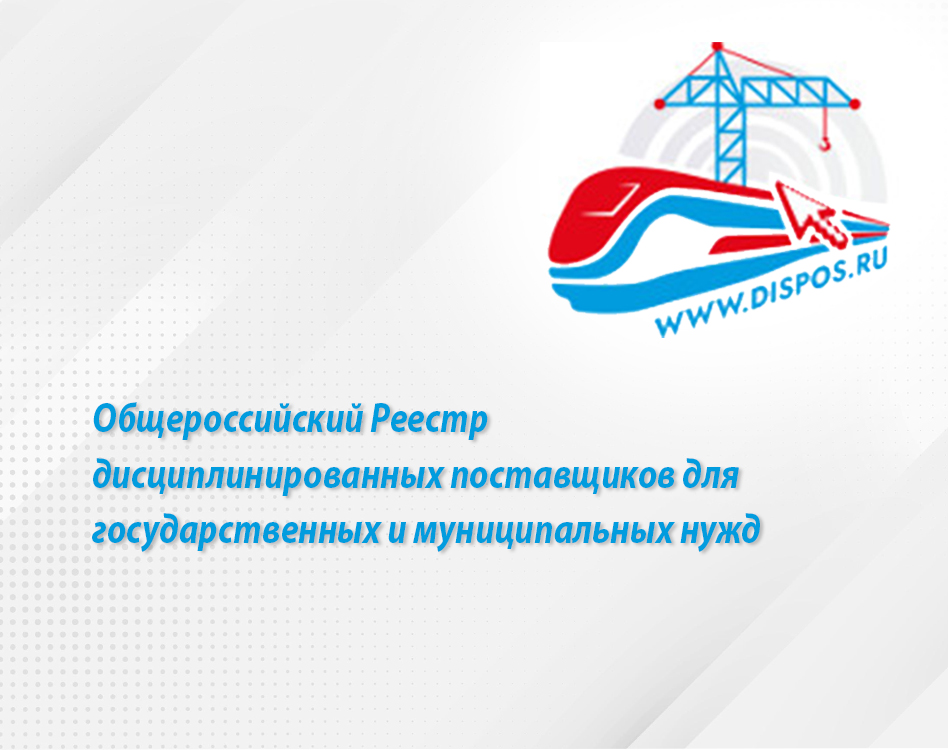 WWW.DISPOS.RU

Общероссийский Реестр дисциплинированных поставщиков для государственных и муниципальных нужд